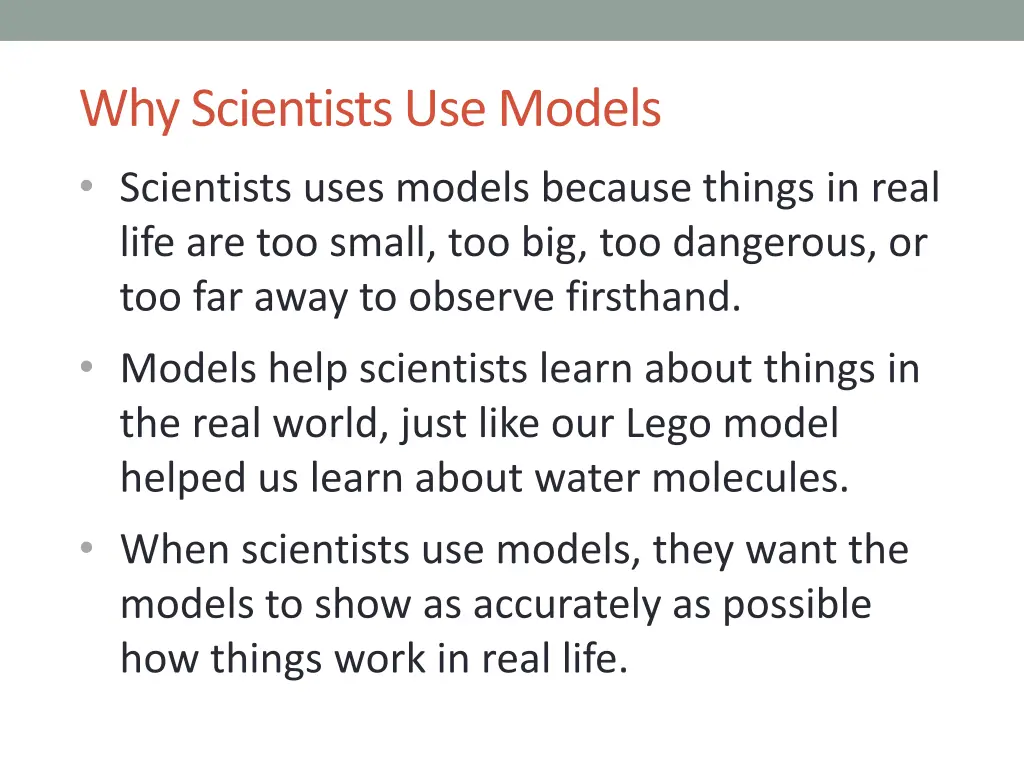 Why Scientists Use Models

• Scientists uses models because things in real life are too small, too big, too dangerous, or too far away to observe firsthand.

• Models help scientists learn about things in the real world, just like our Lego model helped us learn about water molecules.

• When scientists use models, they want the models to show as accurately as possible how things work in real life.